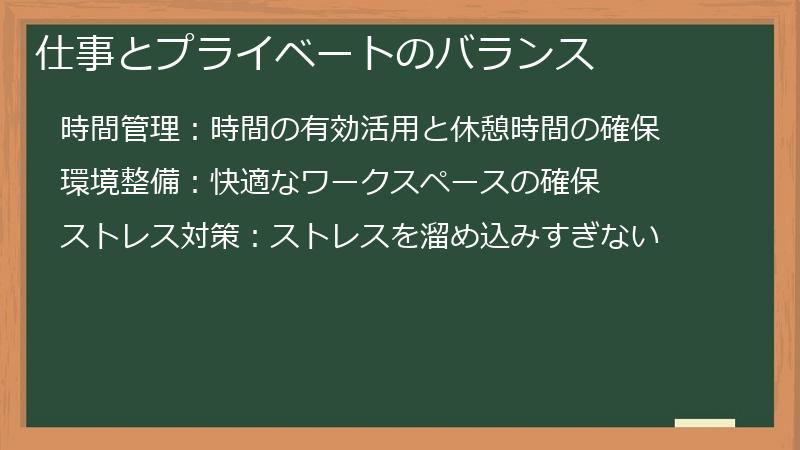 仕事とプライベートのバランス

時間管理：時間の有効活用と休憩時間の確保

環境整備：快適なワークスペースの確保

ストレス対策：ストレスを溜め込みすぎない